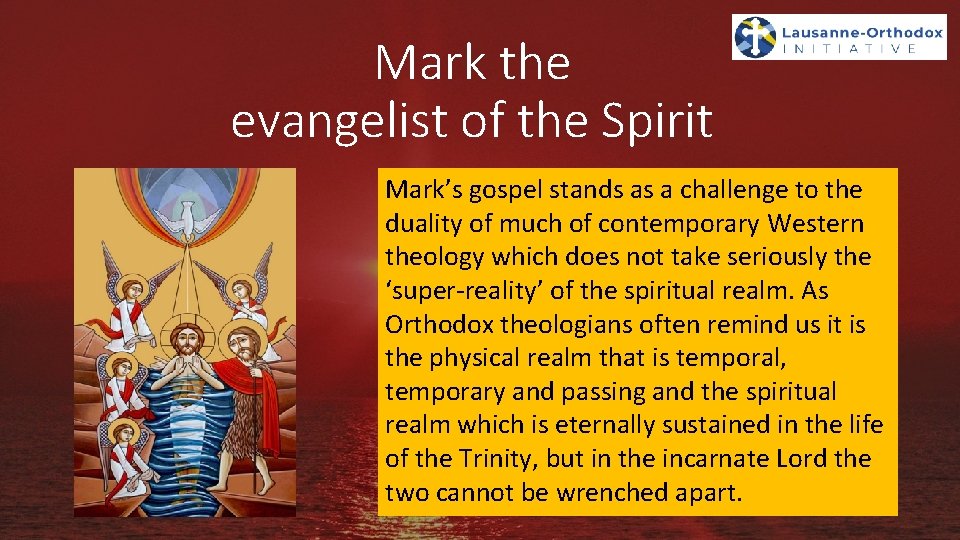 Lausanne-Orthodox
INITIATIVE

Mark the
evangelist of the Spirit

Mark's gospel stands as a challenge to the duality of much of contemporary Western theology which does not take seriously the 'super-reality' of the spiritual realm. As Orthodox theologians often remind us it is the physical realm that is temporal, temporary and passing and the spiritual realm which is eternally sustained in the life of the Trinity, but in the incarnate Lord the two cannot be wrenched apart.